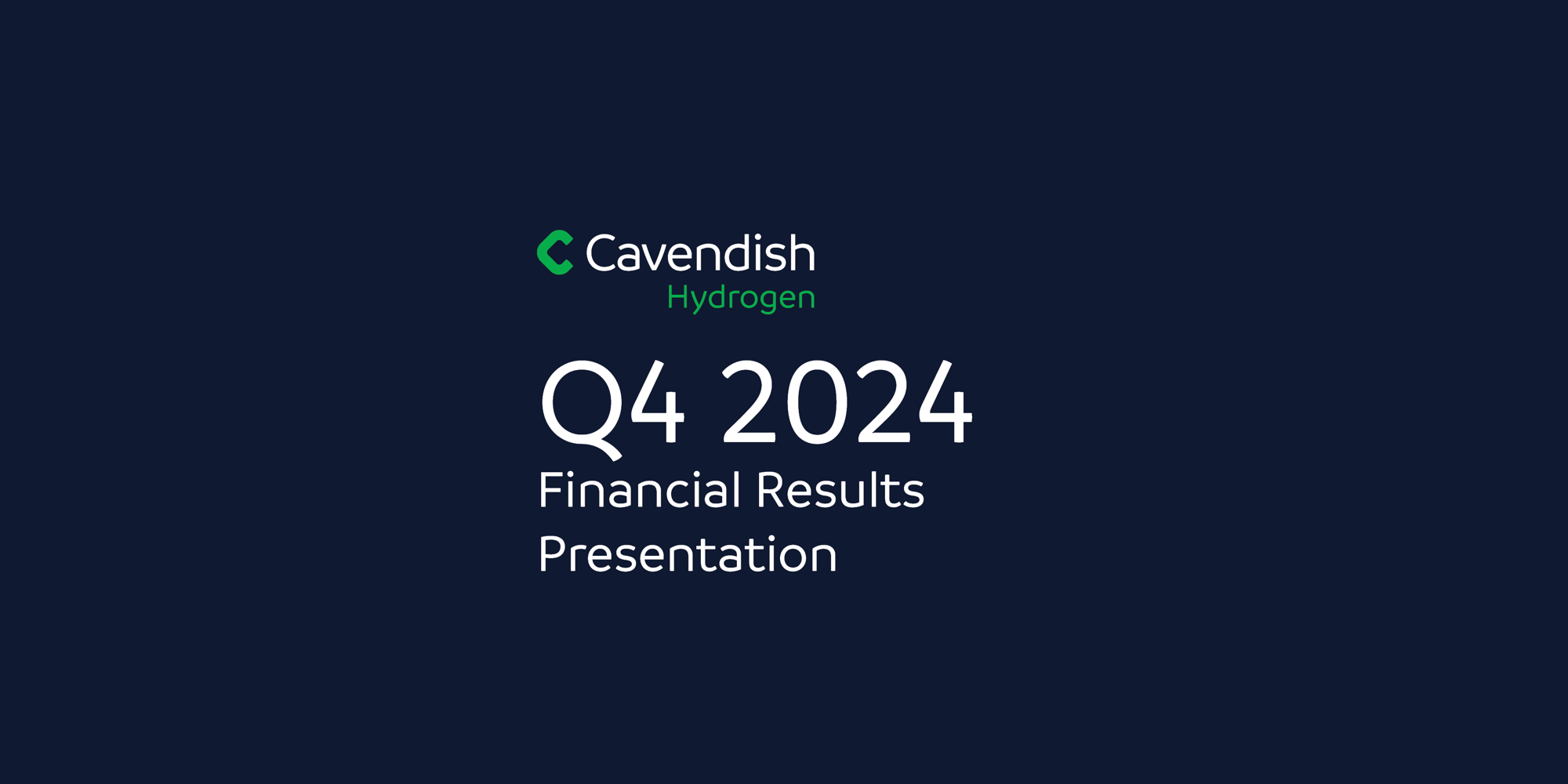 Cavendish
Hydrogen

Q4 2024
Financial Results
Presentation